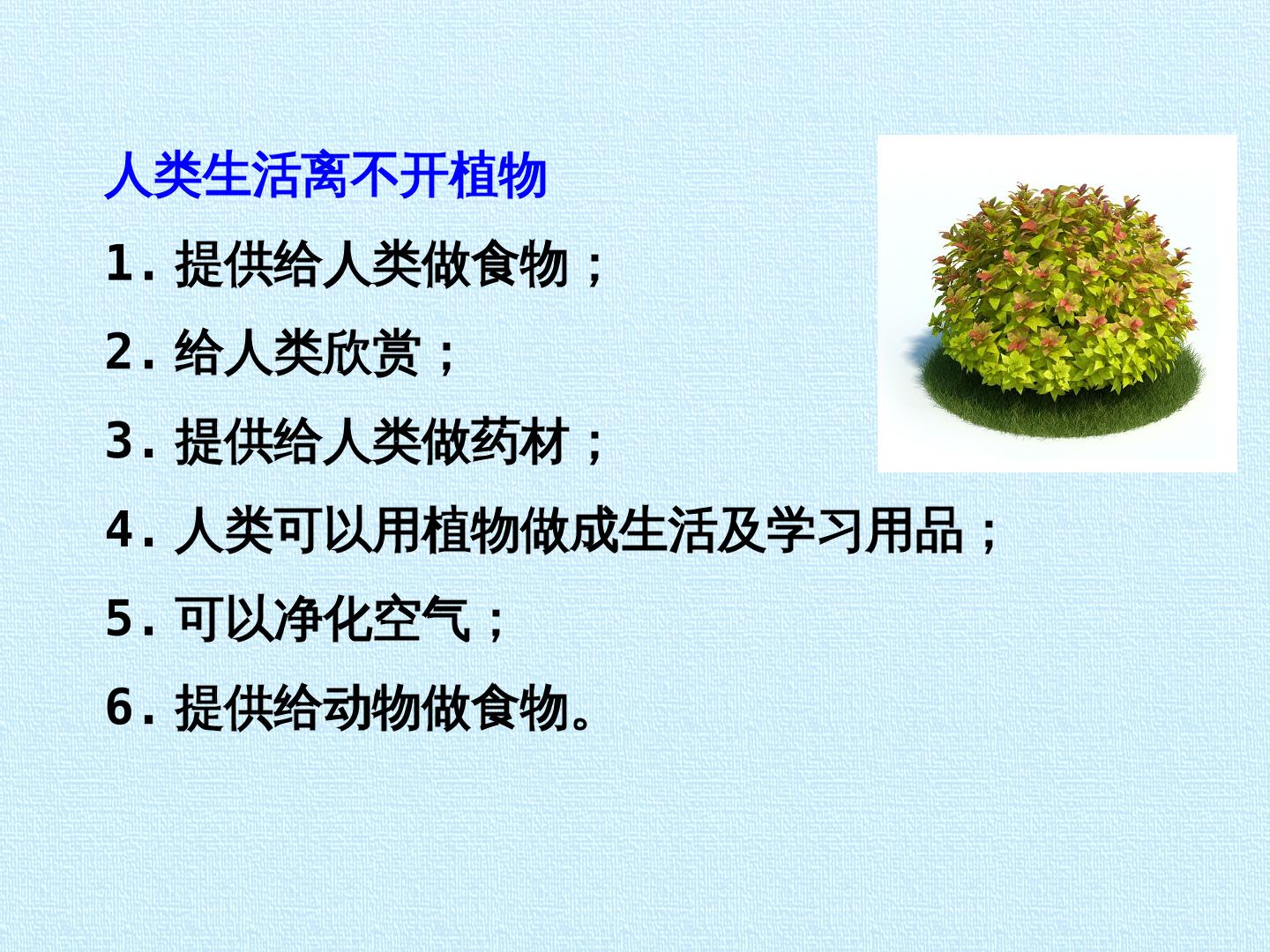 人类生活离不开植物

1. 提供给人类做食物；

2. 给人类欣赏；

3. 提供给人类做药材；

4. 人类可以用植物做成生活及学习用品；

5. 可以净化空气；

6. 提供给动物做食物。